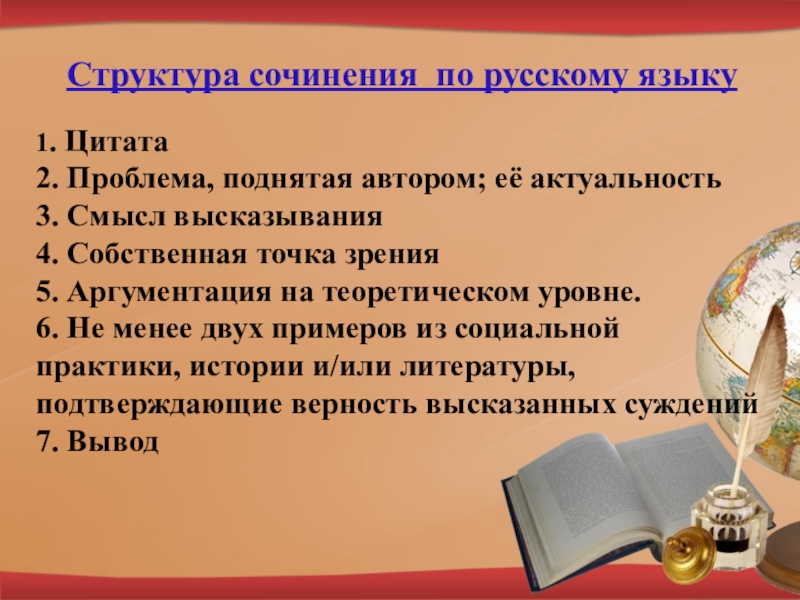 Структура сочинения по русскому языку

1. Цитата
2. Проблема, поднятая автором; её актуальность
3. Смысл высказывания
4. Собственная точка зрения
5. Аргументация на теоретическом уровне.
6. Не менее двух примеров из социальной практики, истории и/или литературы, подтверждающие верность высказанных суждений
7. Вывод